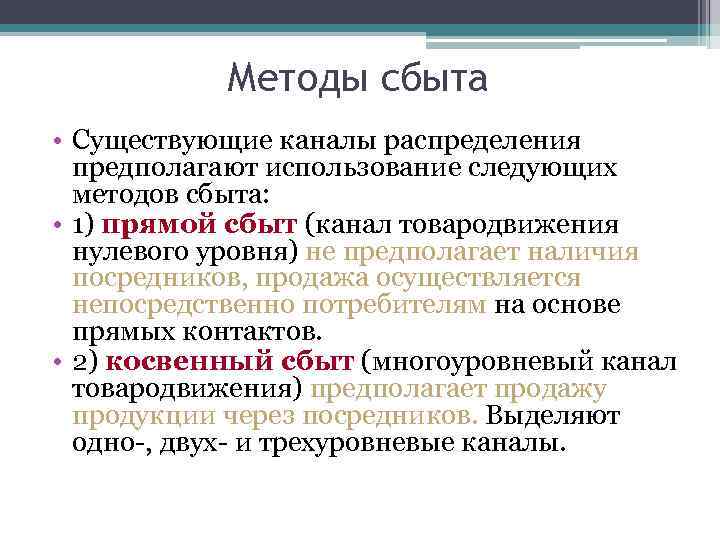 Методы сбыта

• Существующие каналы распределения предполагают использование следующих методов сбыта:

• 1) прямой сбыт (канал товародвижения нулевого уровня) не предполагает наличия посредников, продажа осуществляется непосредственно потребителям на основе прямых контактов.

• 2) косвенный сбыт (многоуровневый канал товародвижения) предполагает продажу продукции через посредников. Выделяют одно-, двух- и трехуровневые каналы.